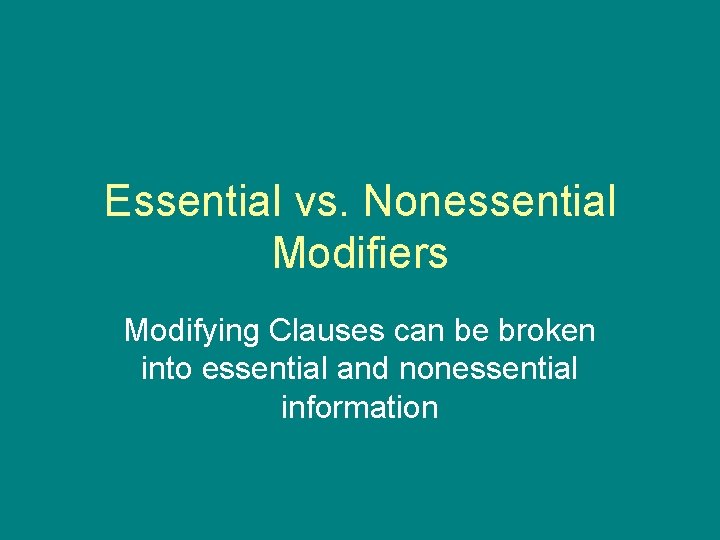 Essential vs. Nonessential Modifiers

Modifying Clauses can be broken into essential and nonessential information